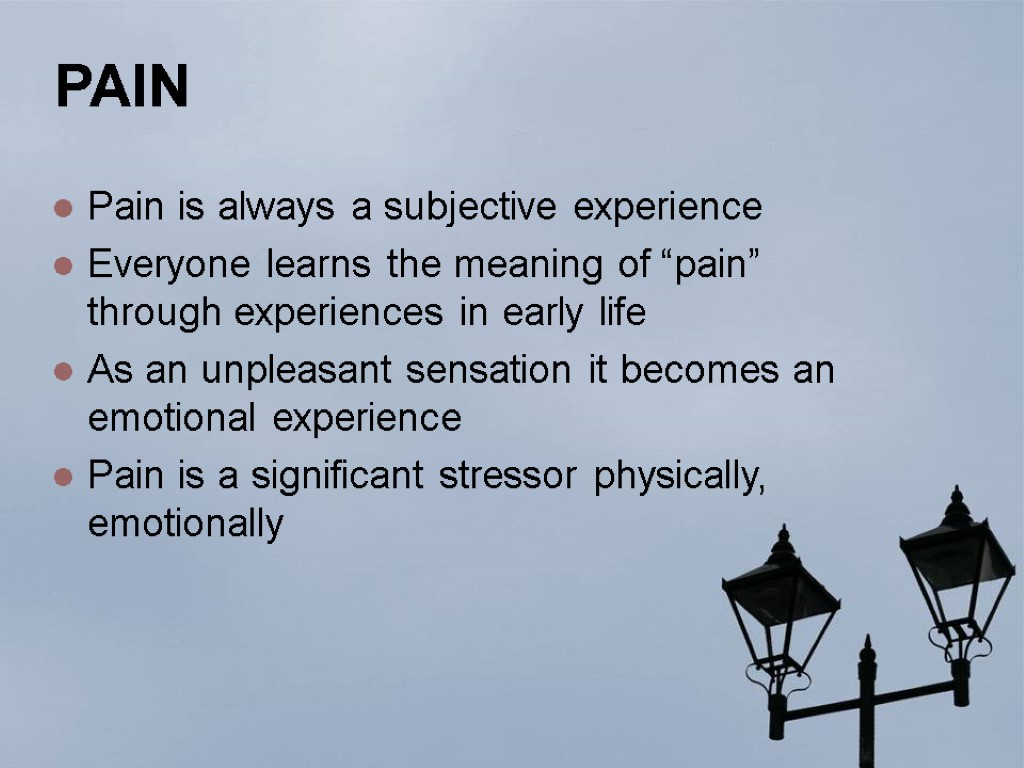 PAIN

- Pain is always a subjective experience
- Everyone learns the meaning of “pain” through experiences in early life
- As an unpleasant sensation it becomes an emotional experience
- Pain is a significant stressor physically, emotionally